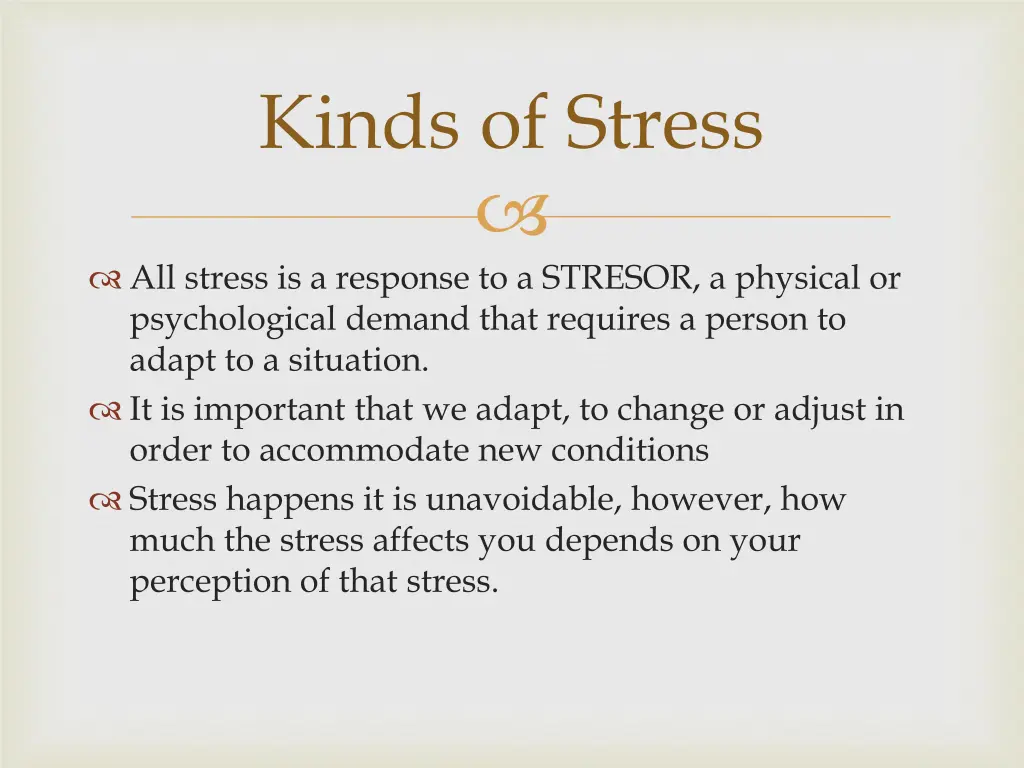 Kinds of Stress

All stress is a response to a STRESOR, a physical or psychological demand that requires a person to adapt to a situation.

It is important that we adapt, to change or adjust in order to accommodate new conditions

Stress happens it is unavoidable, however, how much the stress affects you depends on your perception of that stress.